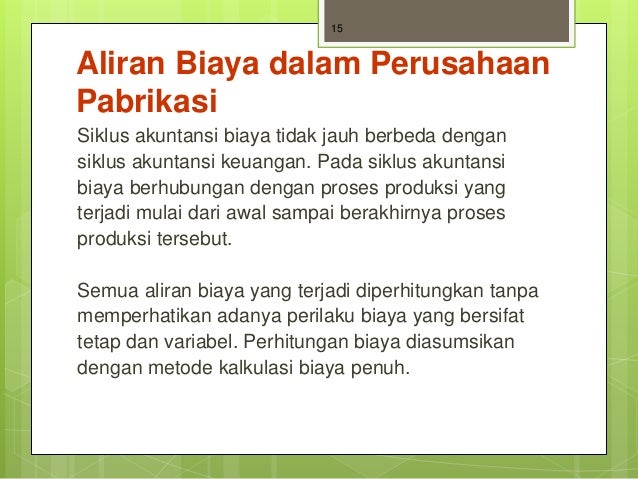 15

Aliran Biaya dalam Perusahaan Pabrikasi

Siklus akuntansi biaya tidak jauh berbeda dengan siklus akuntansi keuangan. Pada siklus akuntansi biaya berhubungan dengan proses produksi yang terjadi mulai dari awal sampai berakhirnya proses produksi tersebut.

Semua aliran biaya yang terjadi diperhitungkan tanpa memperhatikan adanya perilaku biaya yang bersifat tetap dan variabel. Perhitungan biaya diasumsikan dengan metode kalkulasi biaya penuh.